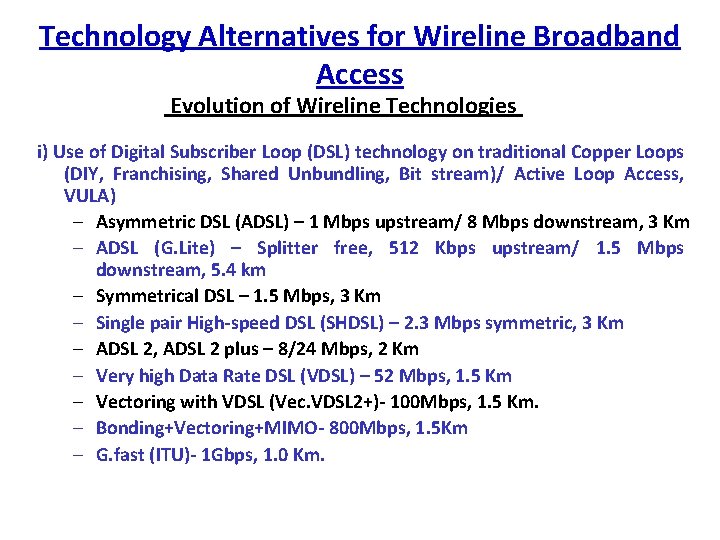 Technology Alternatives for Wireline Broadband Access

Evolution of Wireline Technologies

i) Use of Digital Subscriber Loop (DSL) technology on traditional Copper Loops (DIY, Franchising, Shared Unbundling, Bit stream)/ Active Loop Access, VULA)

– Asymmetric DSL (ADSL) – 1 Mbps upstream/ 8 Mbps downstream, 3 Km
– ADSL (G.Lite) – Splitter free, 512 Kbps upstream/ 1.5 Mbps downstream, 5.4 km
– Symmetrical DSL – 1.5 Mbps, 3 Km
– Single pair High-speed DSL (SHDSL) – 2.3 Mbps symmetric, 3 Km
– ADSL 2, ADSL 2 plus – 8/24 Mbps, 2 Km
– Very high Data Rate DSL (VDSL) – 52 Mbps, 1.5 Km
– Vectoring with VDSL (Vec.VDSL2+)- 100Mbps, 1.5 Km.
– Bonding+Vectoring+MIMO- 800Mbps, 1.5Km
– G.fast (ITU)- 1Gbps, 1.0 Km.